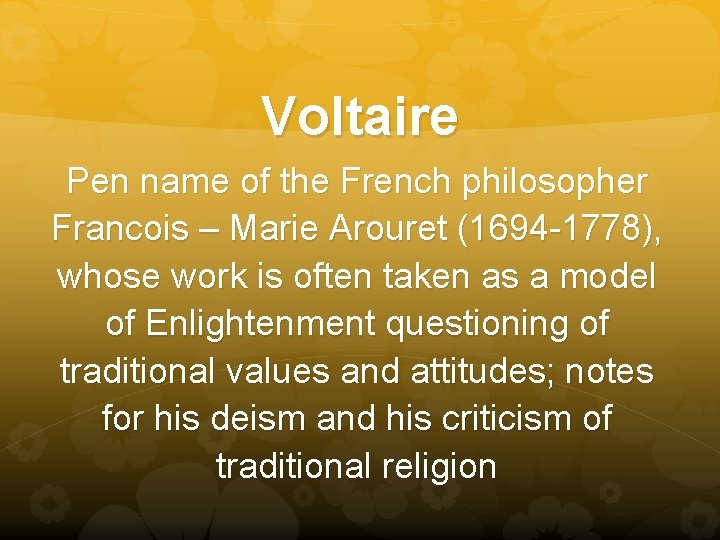 Voltaire

Pen name of the French philosopher Francois – Marie Arouret (1694-1778), whose work is often taken as a model of Enlightenment questioning of traditional values and attitudes; notes for his deism and his criticism of traditional religion